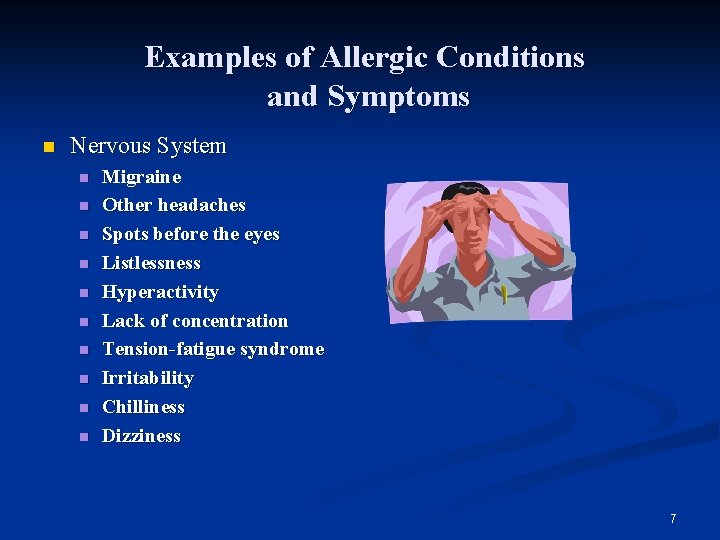 Examples of Allergic Conditions and Symptoms

- Nervous System
  - Migraine
  - Other headaches
  - Spots before the eyes
  - Listlessness
  - Hyperactivity
  - Lack of concentration
  - Tension-fatigue syndrome
  - Irritability
  - Chilliness
  - Dizziness

7